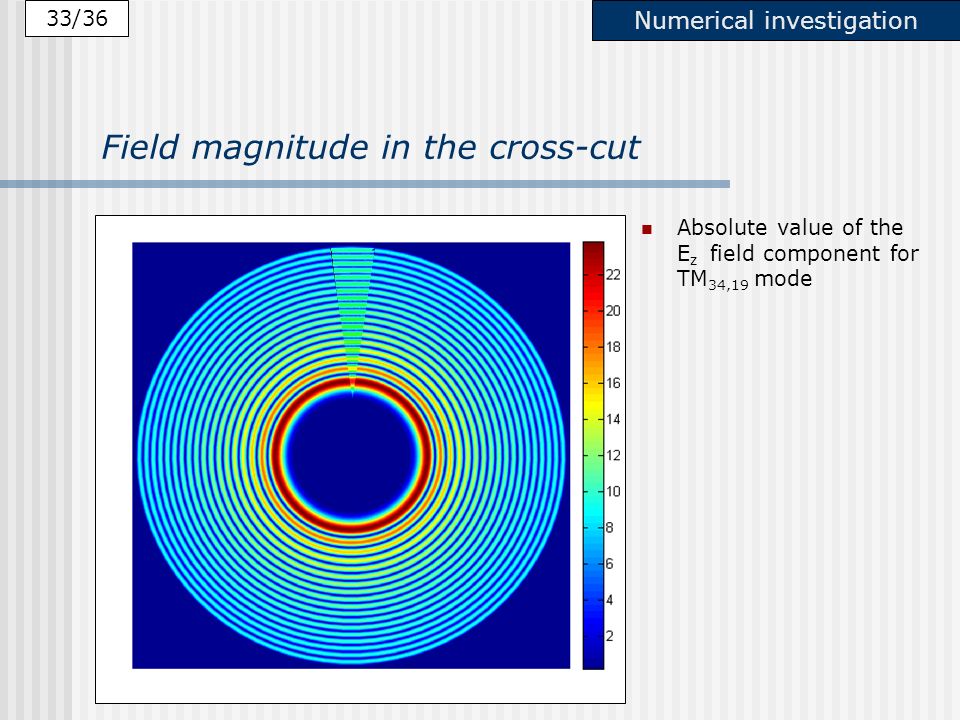 33/36

Numerical investigation

Field magnitude in the cross-cut

22
20
18
16
14
12
10
8
6
4
2

Absolute value of the $E_z$ field component for $TM_{34,19}$ mode